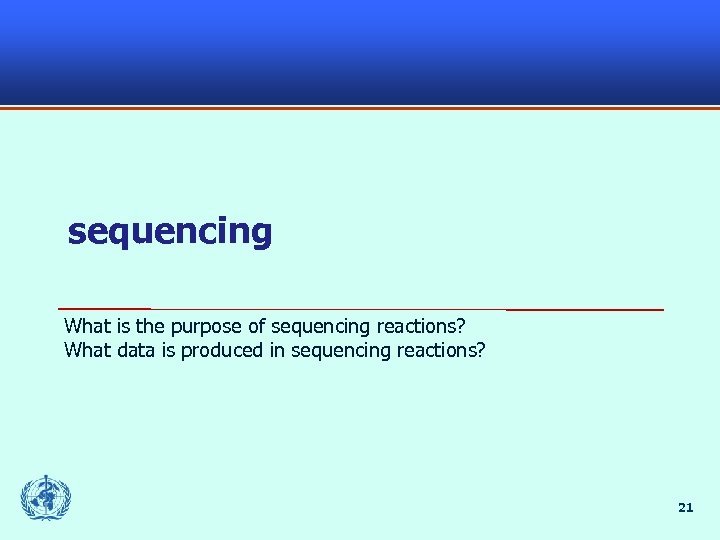 sequencing

What is the purpose of sequencing reactions?
What data is produced in sequencing reactions?

21